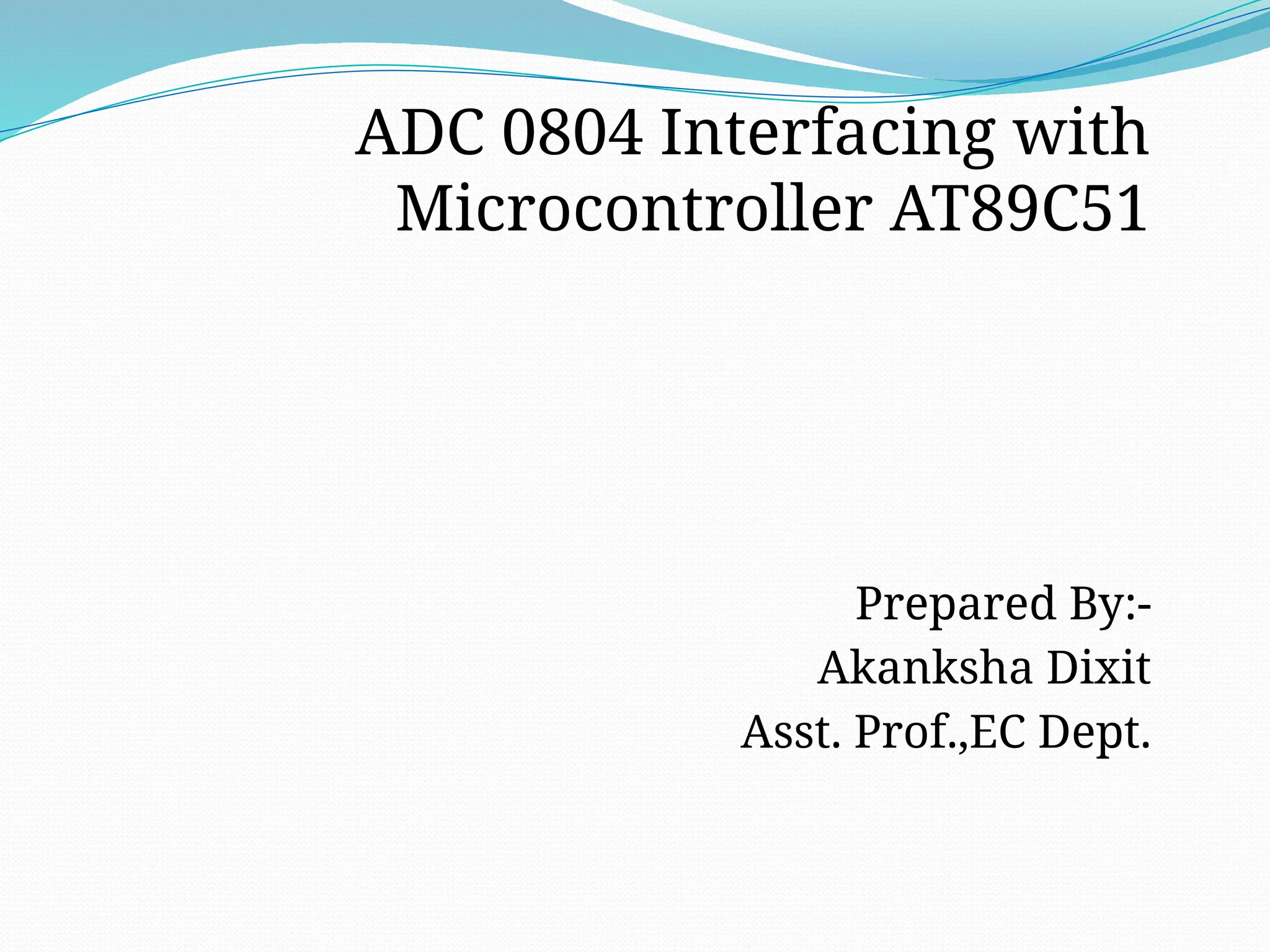 ADC 0804 Interfacing with Microcontroller AT89C51

Prepared By:-
Akanksha Dixit
Asst. Prof.,EC Dept.